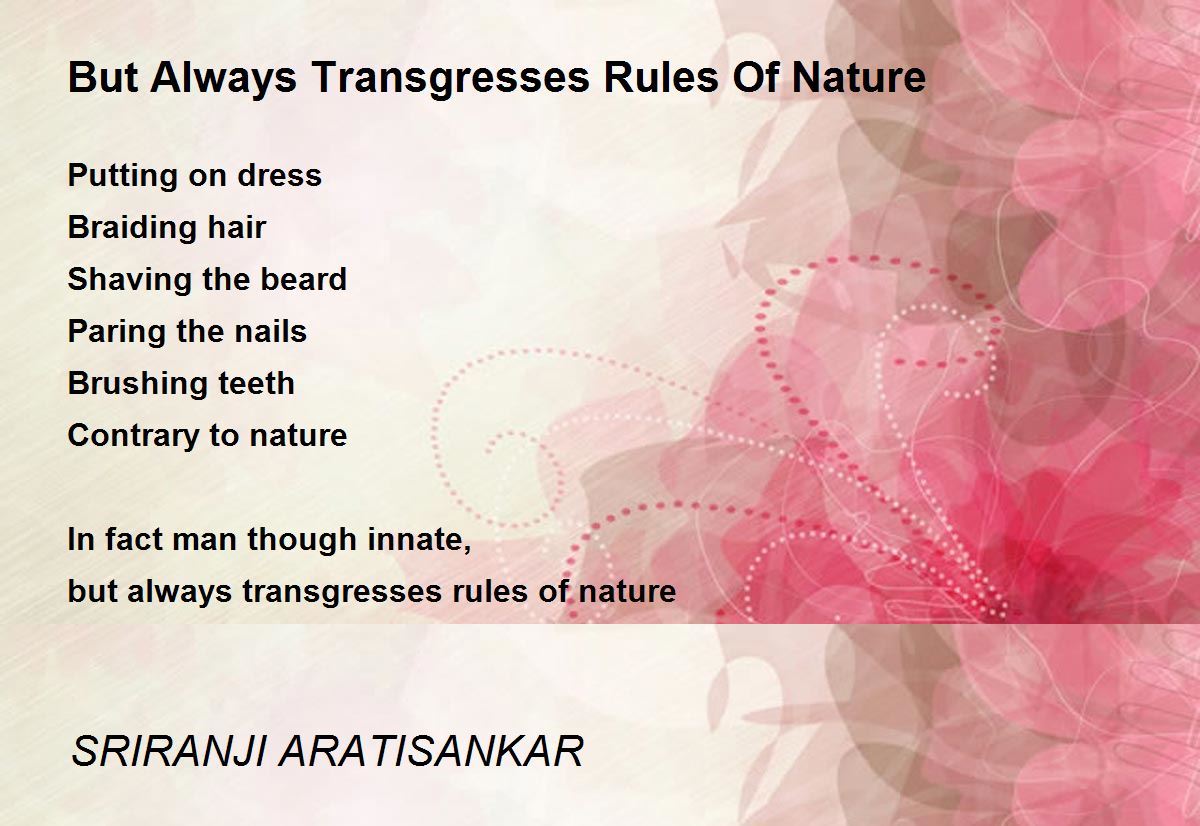 But Always Transgresses Rules Of Nature

Putting on dress
Braiding hair
Shaving the beard
Paring the nails
Brushing teeth
Contrary to nature

In fact man though innate,
but always transgresses rules of nature

SRIRANJI ARATISANKAR